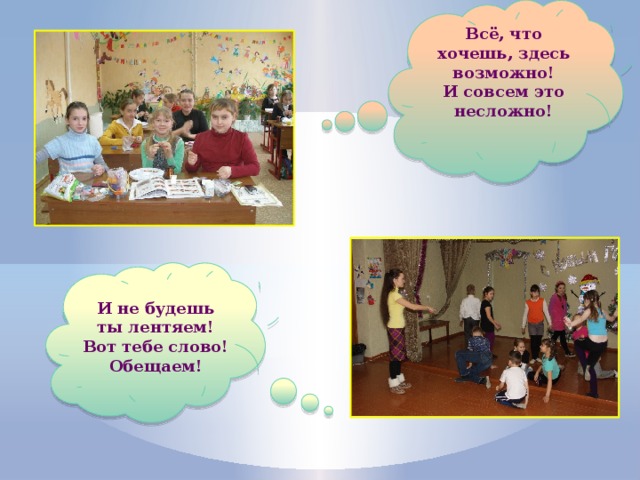 Всё, что хочешь, здесь возможно!
И совсем это несложно!

И не будешь ты лентяем!
Вот тебе слово!
Обещаем!